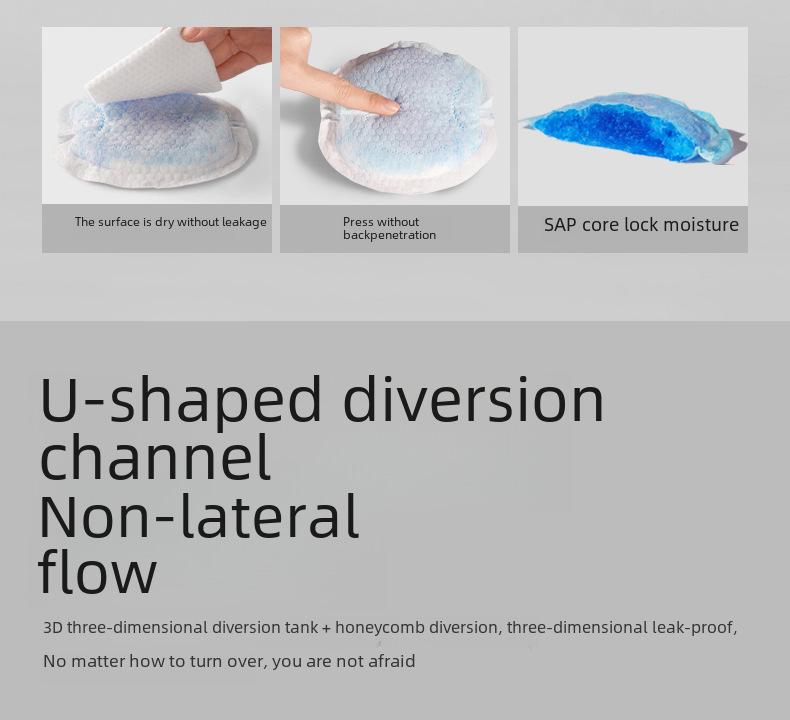 The surface is dry without leakage

Press without backpenetration

SAP core lock moisture

U-shaped diversion channel
Non-lateral flow

3D three-dimensional diversion tank + honeycomb diversion, three-dimensional leak-proof,

No matter how to turn over, you are not afraid